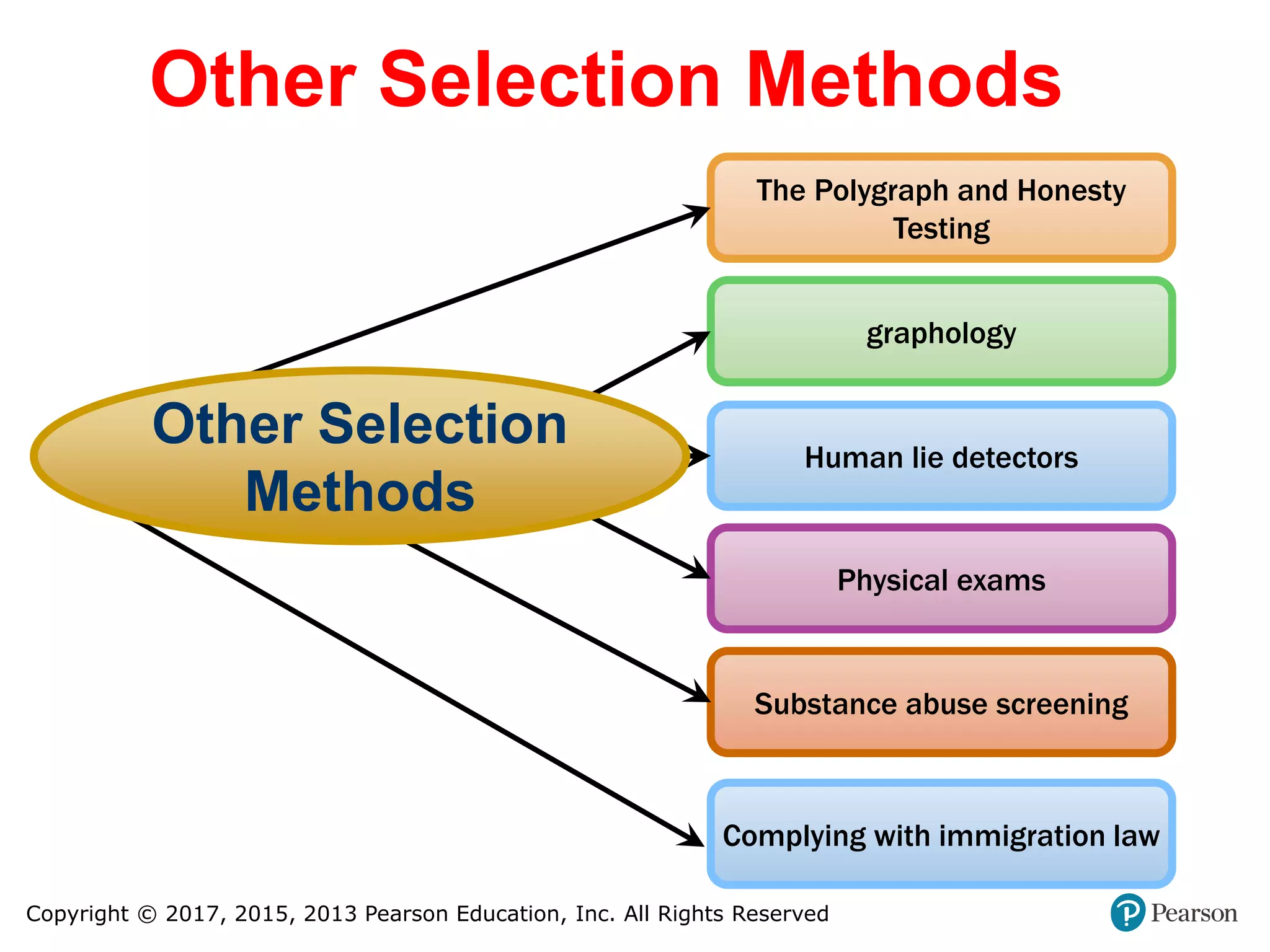 Other Selection Methods

Other Selection Methods

The Polygraph and Honesty Testing

graphology

Human lie detectors

Physical exams

Substance abuse screening

Complying with immigration law

Copyright © 2017, 2015, 2013 Pearson Education, Inc. All Rights Reserved

P Pearson